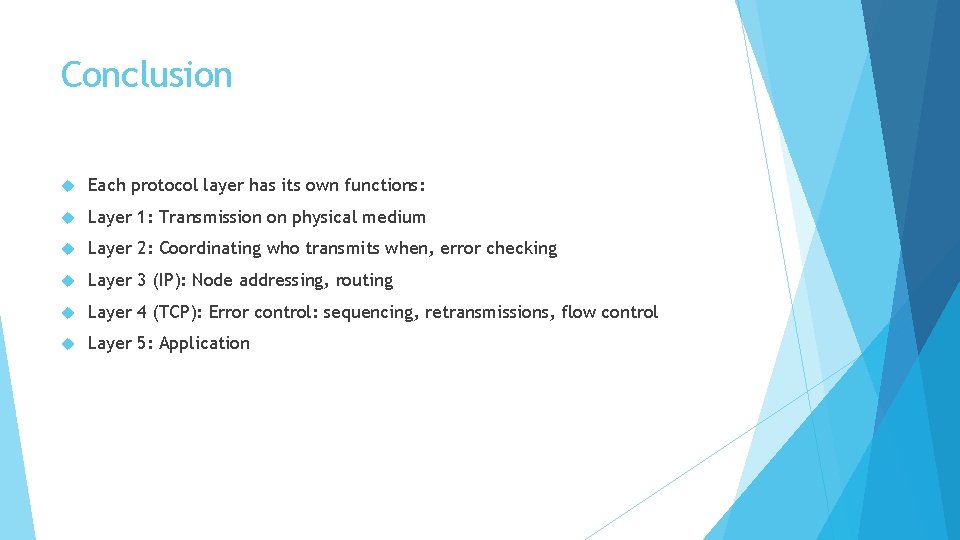 Conclusion

Each protocol layer has its own functions:

Layer 1: Transmission on physical medium

Layer 2: Coordinating who transmits when, error checking

Layer 3 (IP): Node addressing, routing

Layer 4 (TCP): Error control: sequencing, retransmissions, flow control

Layer 5: Application